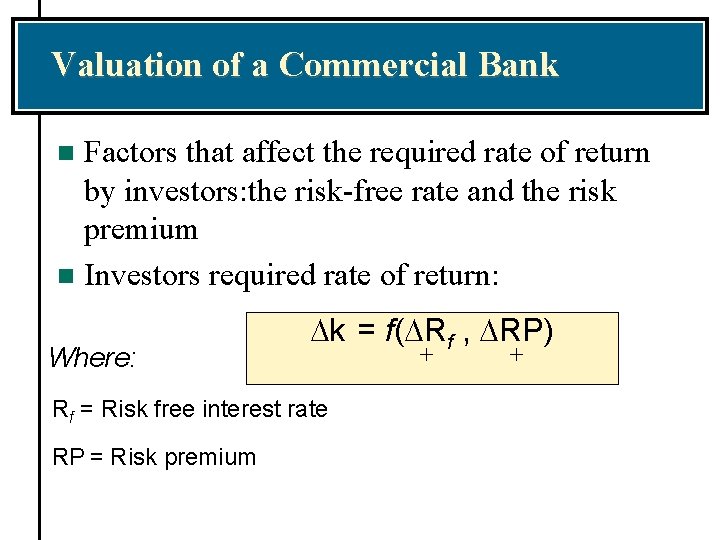 Valuation of a Commercial Bank

Factors that affect the required rate of return by investors:the risk-free rate and the risk premium

Investors required rate of return:

$\Delta k = f(\underset{+}{\Delta R_f}, \underset{+}{\Delta RP})$

Where:

$R_f$ = Risk free interest rate

RP = Risk premium